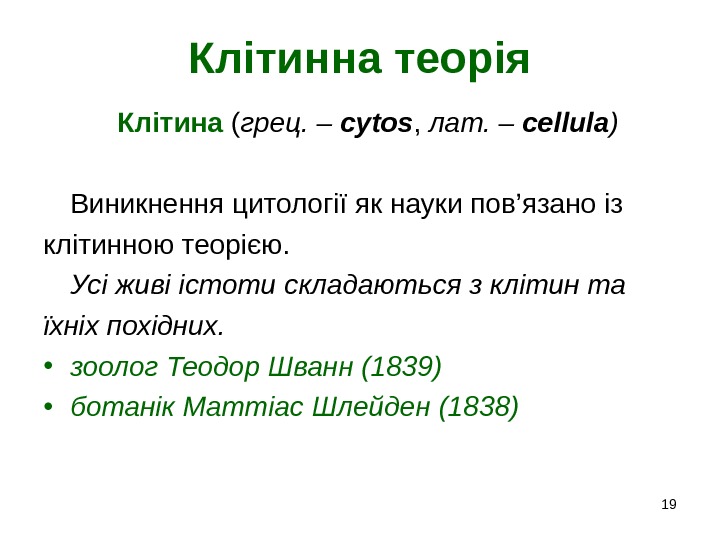 Клітинна теорія

Клітина (грец. – cytos, лат. – cellula)

Виникнення цитології як науки пов’язано із клітинною теорією.

Усі живі істоти складаються з клітин та їхніх похідних.

• зоолог Теодор Шванн (1839)
• ботанік Маттіас Шлейден (1838)

19